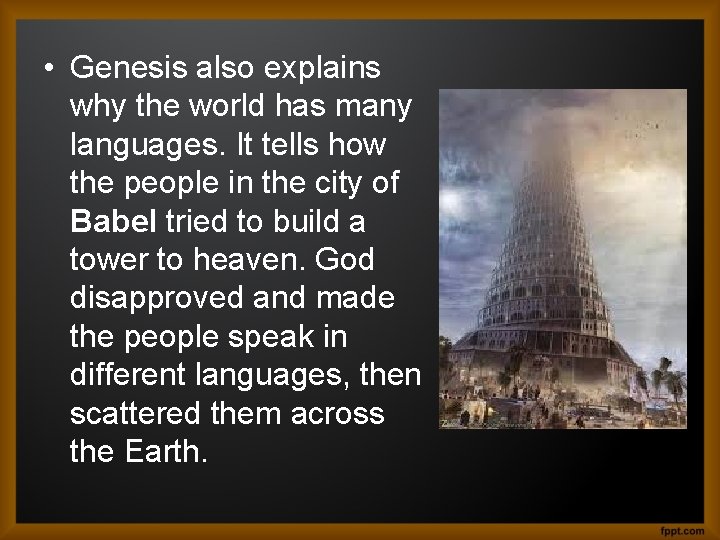 • Genesis also explains why the world has many languages. It tells how the people in the city of Babel tried to build a tower to heaven. God disapproved and made the people speak in different languages, then scattered them across the Earth.

fppt.com